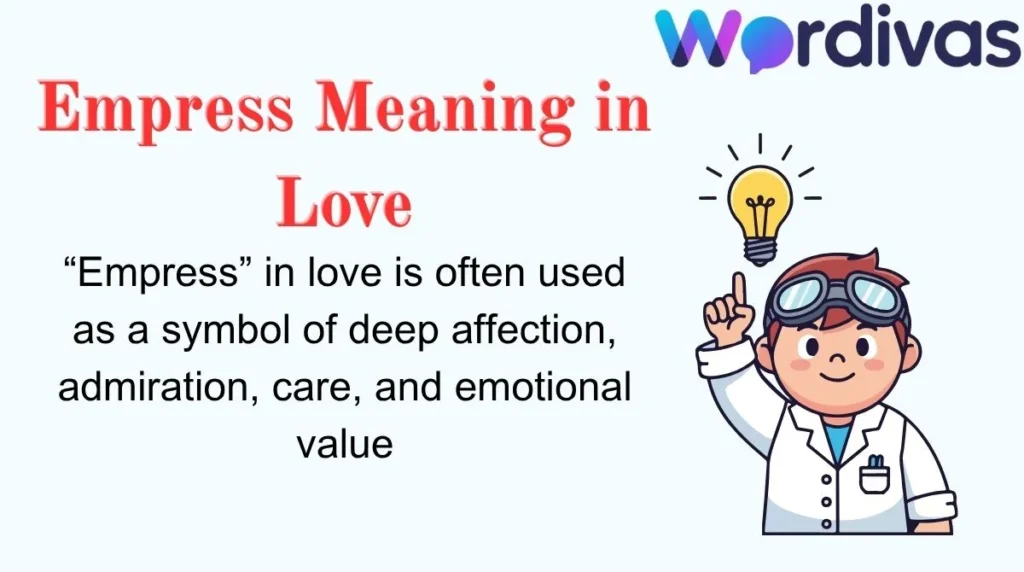 Wordivas

Empress Meaning in Love

“Empress” in love is often used as a symbol of deep affection, admiration, care, and emotional value